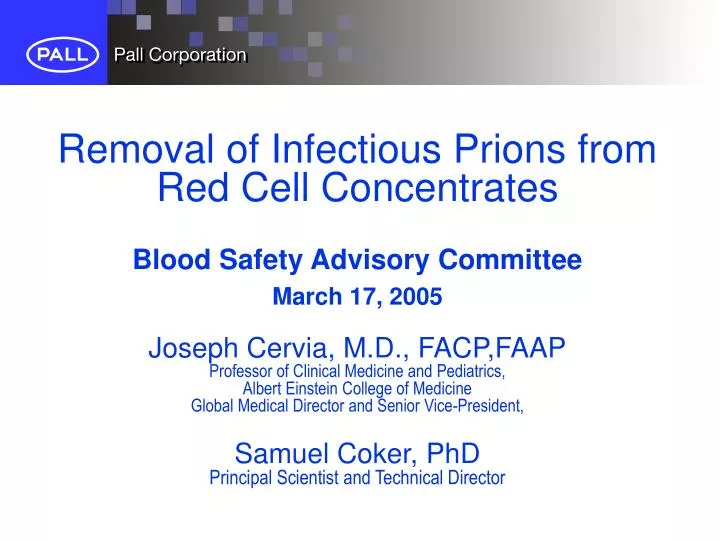 PALL Pall Corporation

Removal of Infectious Prions from Red Cell Concentrates

Blood Safety Advisory Committee

March 17, 2005

Joseph Cervia, M.D., FACP,FAAP
Professor of Clinical Medicine and Pediatrics,
Albert Einstein College of Medicine
Global Medical Director and Senior Vice-President,

Samuel Coker, PhD
Principal Scientist and Technical Director